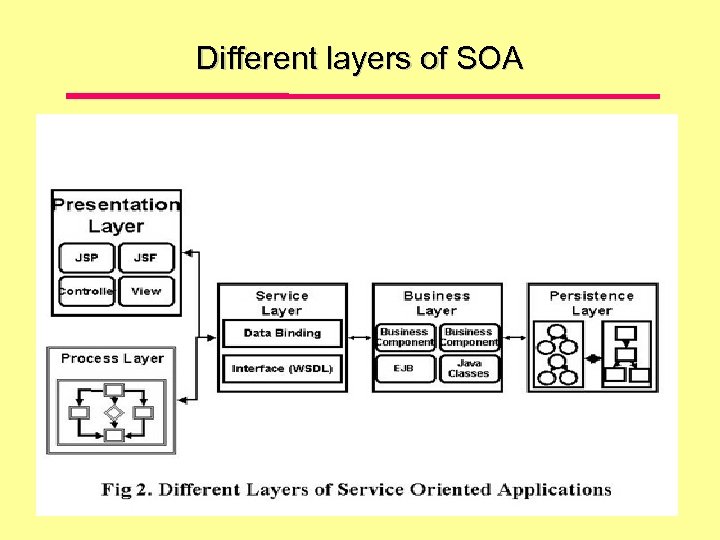 Different layers of SOA

Presentation Layer

JSP

JSF

Controlle

View

Process Layer

Service Layer

Data Binding

Interface (WSDL)

Business Layer

Business Component

Business Component

EJB

Java Classes

Persistence Layer

Fig 2. Different Layers of Service Oriented Applications